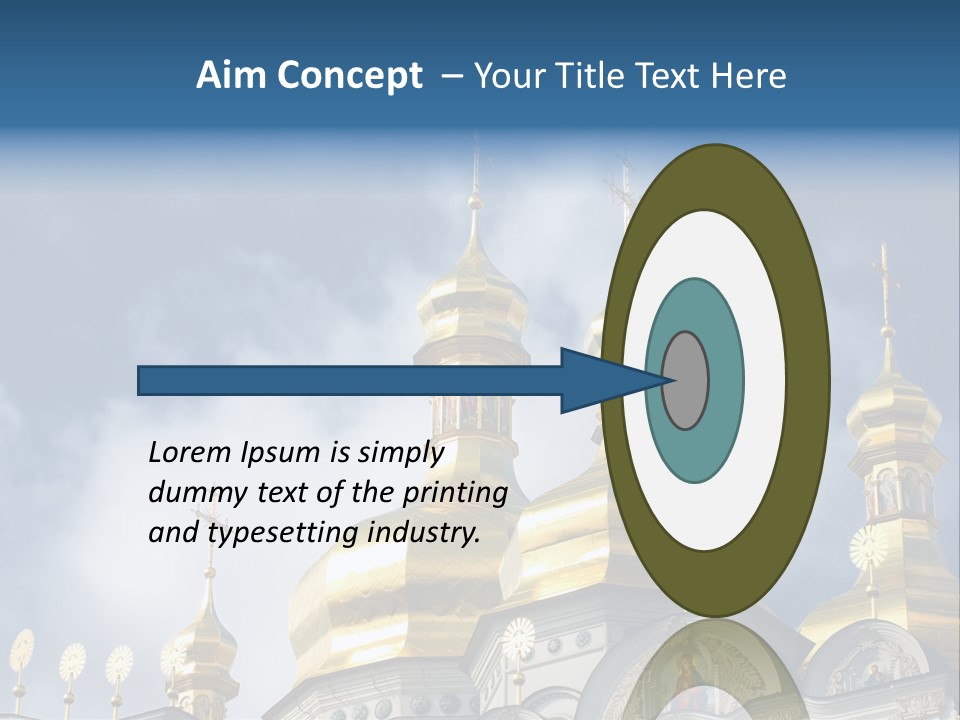 Aim Concept – Your Title Text Here

Lorem Ipsum is simply dummy text of the printing and typesetting industry.